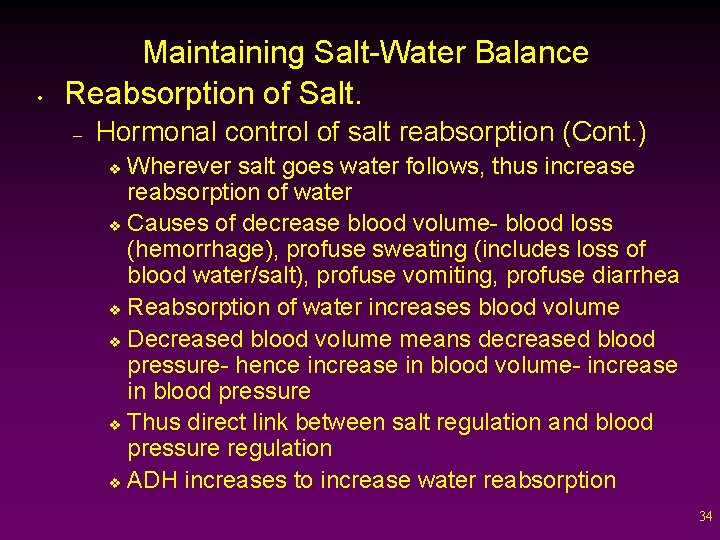 Maintaining Salt-Water Balance

• Reabsorption of Salt.

– Hormonal control of salt reabsorption (Cont.)

❖ Wherever salt goes water follows, thus increase reabsorption of water

❖ Causes of decrease blood volume- blood loss (hemorrhage), profuse sweating (includes loss of blood water/salt), profuse vomiting, profuse diarrhea

❖ Reabsorption of water increases blood volume

❖ Decreased blood volume means decreased blood pressure- hence increase in blood volume- increase in blood pressure

❖ Thus direct link between salt regulation and blood pressure regulation

❖ ADH increases to increase water reabsorption

34